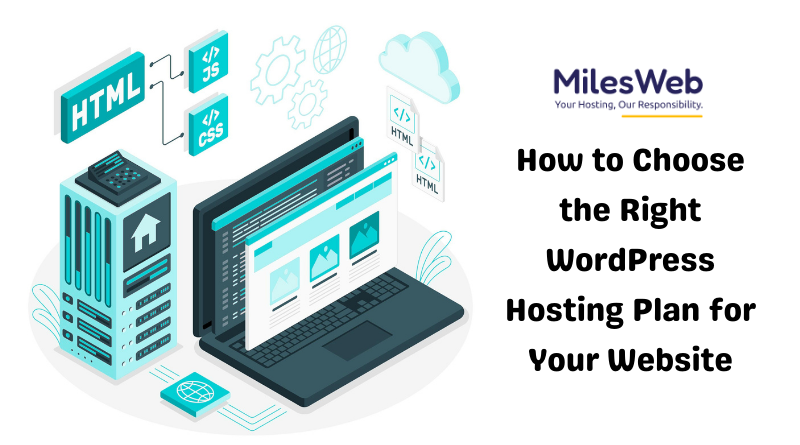 HTML

</>
JS

</>
CSS

</>
HTML

</>
HTML

MilesWeb
Your Hosting, Our Responsibility.

How to Choose the Right WordPress Hosting Plan for Your Website